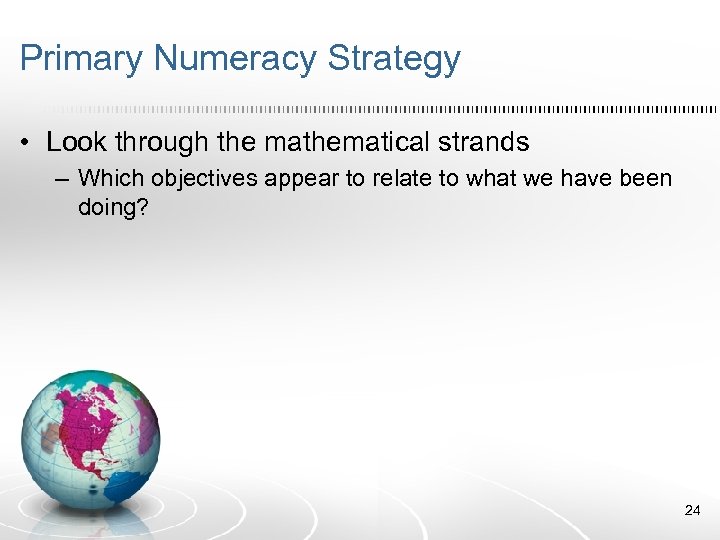 Primary Numeracy Strategy

• Look through the mathematical strands
– Which objectives appear to relate to what we have been doing?

24